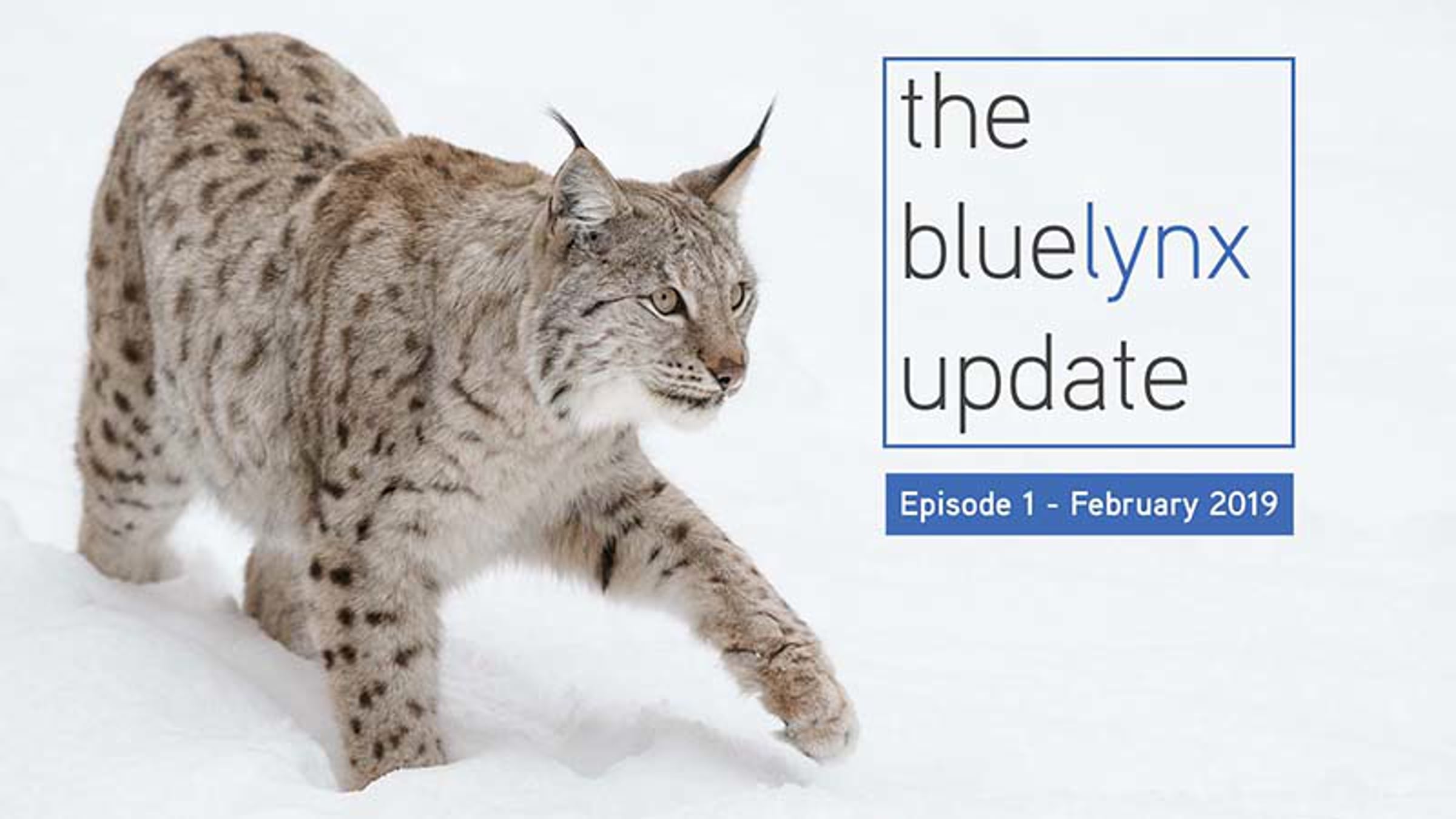 the
bluelynx
update

Episode 1 - February 2019